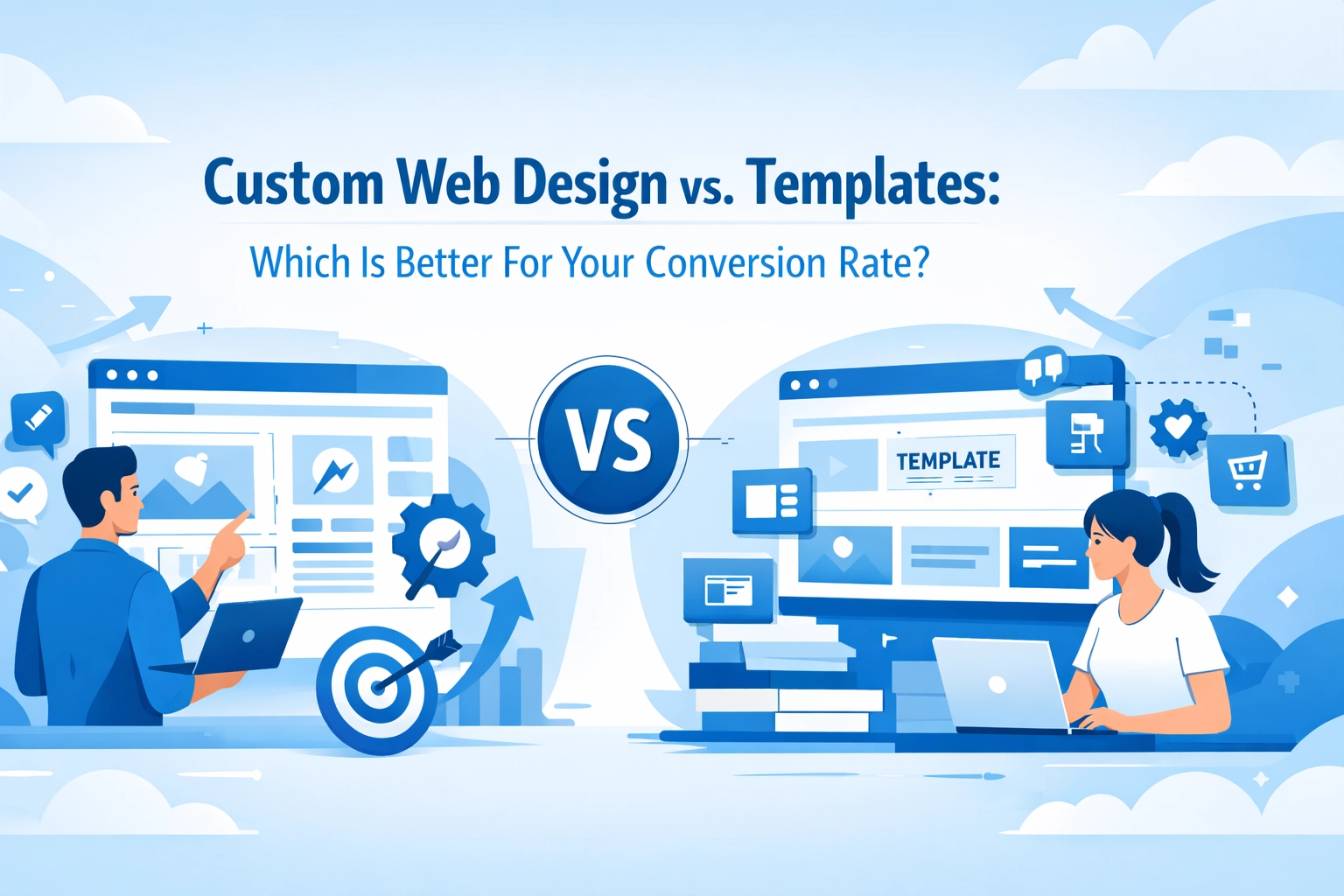 Custom Web Design vs. Templates:
Which Is Better For Your Conversion Rate?

VS

TEMPLATE